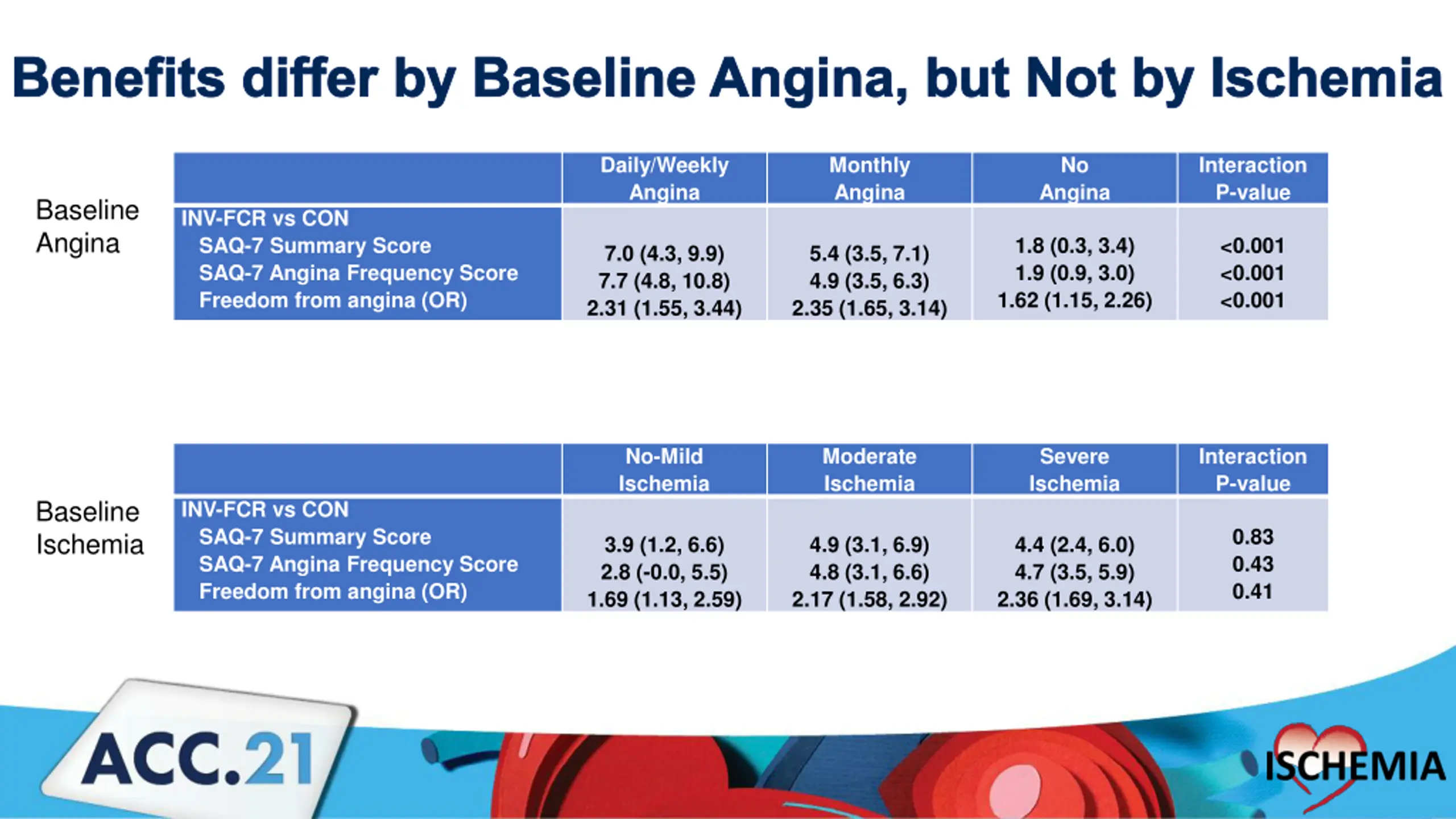 Benefits differ by Baseline Angina, but Not by Ischemia

Baseline Angina

| | Daily/Weekly Angina | Monthly Angina | No Angina | Interaction P-value |
|---|---|---|---|---|
| INV-FCR vs CON | | | | |
| SAQ-7 Summary Score | 7.0 (4.3, 9.9) | 5.4 (3.5, 7.1) | 1.8 (0.3, 3.4) | <0.001 |
| SAQ-7 Angina Frequency Score | 7.7 (4.8, 10.8) | 4.9 (3.5, 6.3) | 1.9 (0.9, 3.0) | <0.001 |
| Freedom from angina (OR) | 2.31 (1.55, 3.44) | 2.35 (1.65, 3.14) | 1.62 (1.15, 2.26) | <0.001 |

Baseline Ischemia

| | No-Mild Ischemia | Moderate Ischemia | Severe Ischemia | Interaction P-value |
|---|---|---|---|---|
| INV-FCR vs CON | | | | |
| SAQ-7 Summary Score | 3.9 (1.2, 6.6) | 4.9 (3.1, 6.9) | 4.4 (2.4, 6.0) | 0.83 |
| SAQ-7 Angina Frequency Score | 2.8 (-0.0, 5.5) | 4.8 (3.1, 6.6) | 4.7 (3.5, 5.9) | 0.43 |
| Freedom from angina (OR) | 1.69 (1.13, 2.59) | 2.17 (1.58, 2.92) | 2.36 (1.69, 3.14) | 0.41 |

ACC.21

ISCHEMIA